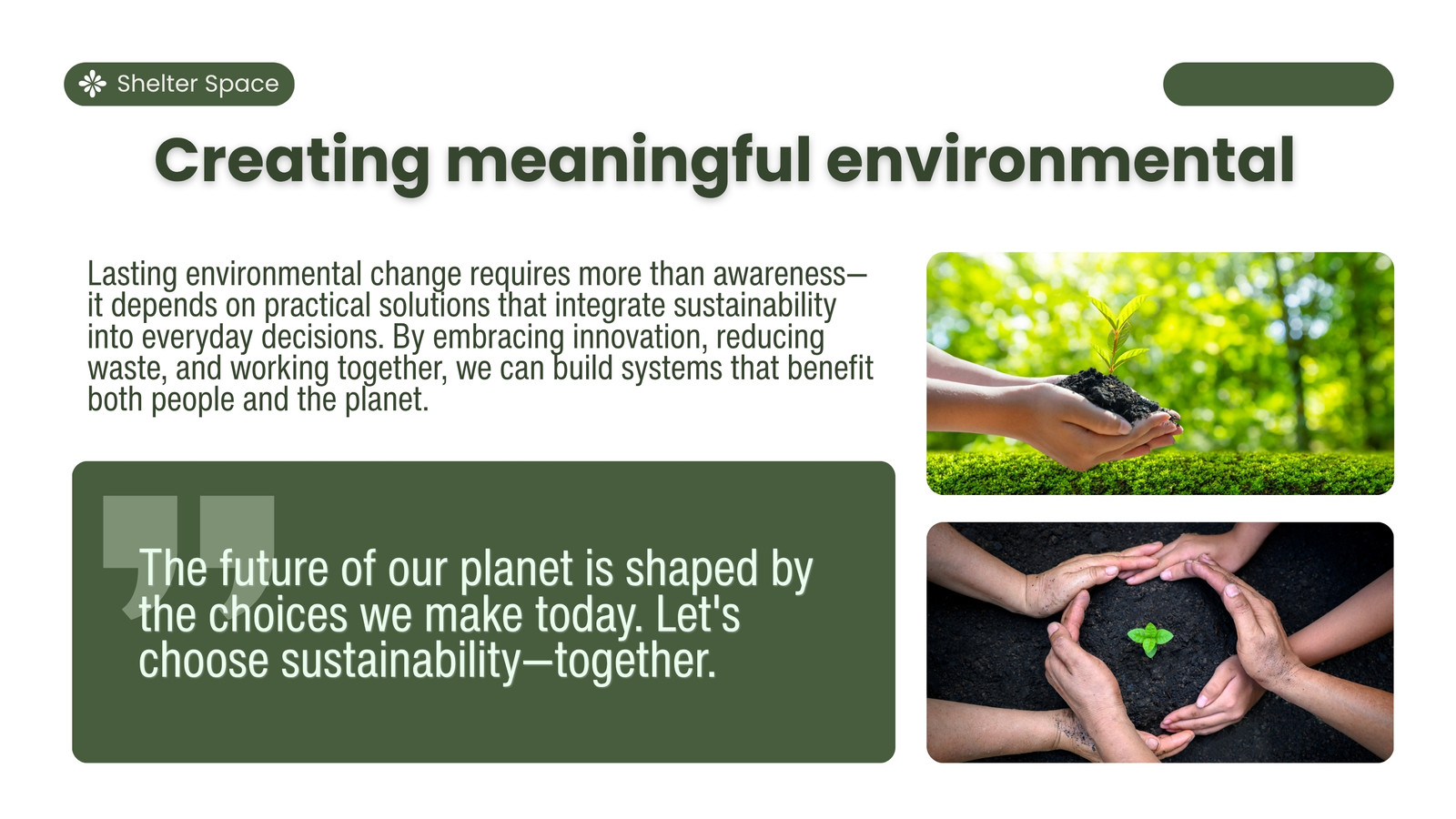 Shelter Space

Creating meaningful environmental

Lasting environmental change requires more than awareness—it depends on practical solutions that integrate sustainability into everyday decisions. By embracing innovation, reducing waste, and working together, we can build systems that benefit both people and the planet.

The future of our planet is shaped by the choices we make today. Let's choose sustainability—together.